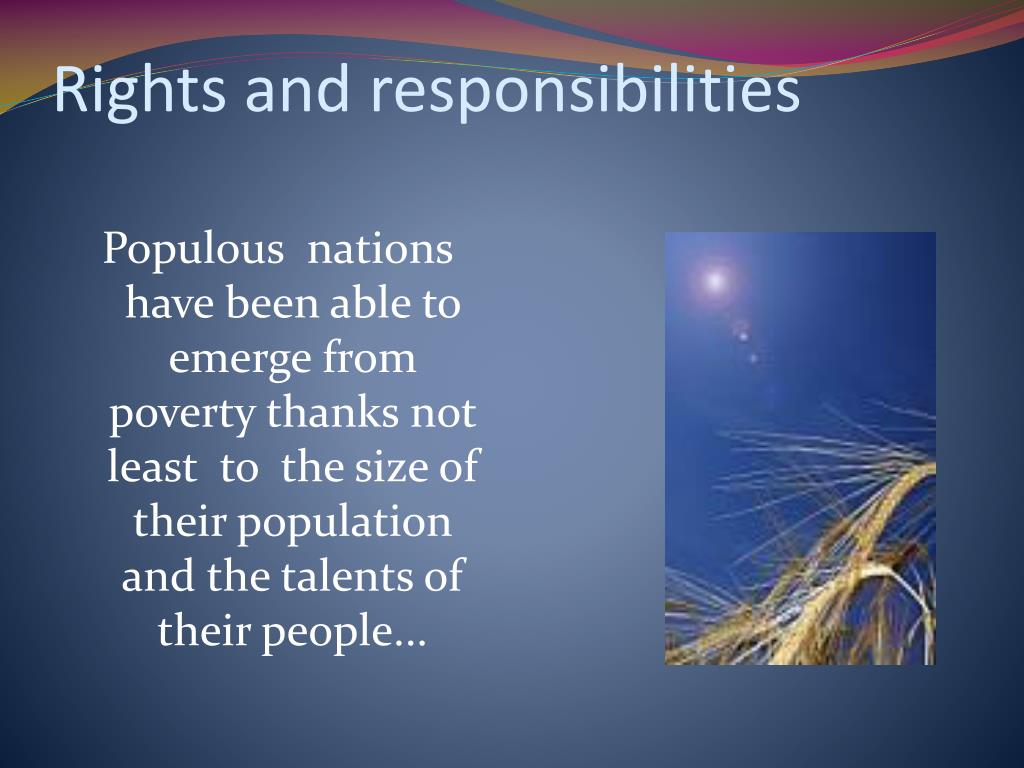 Rights and responsibilities

Populous nations have been able to emerge from poverty thanks not least to the size of their population and the talents of their people…